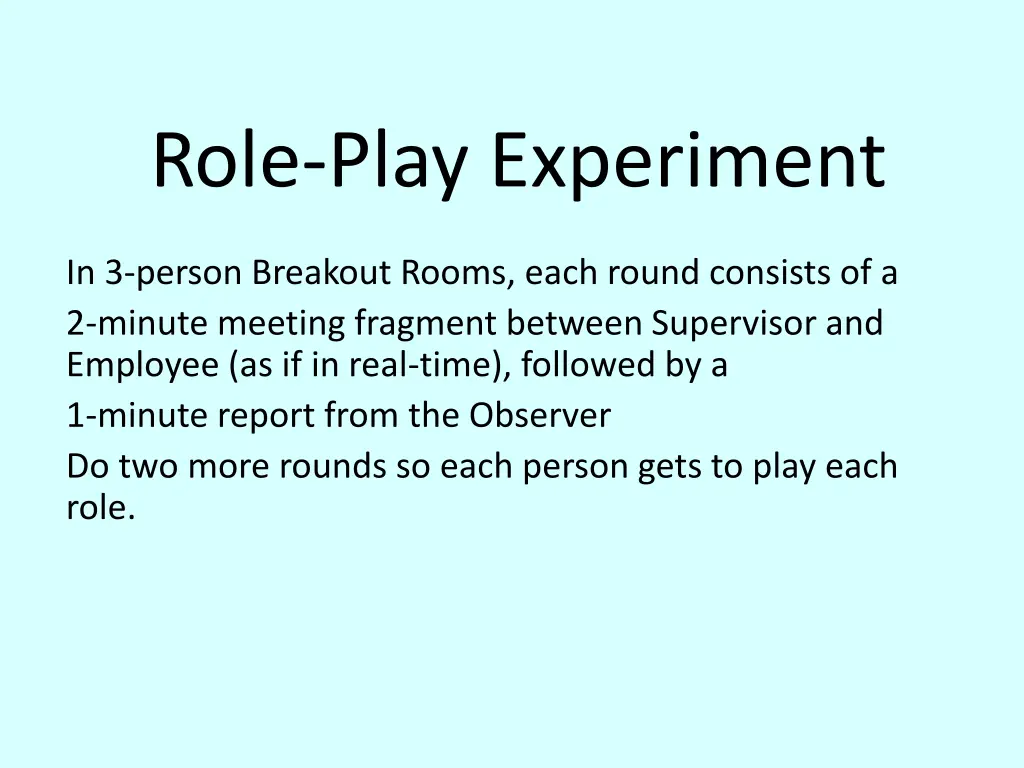 Role-Play Experiment

In 3-person Breakout Rooms, each round consists of a

2-minute meeting fragment between Supervisor and Employee (as if in real-time), followed by a

1-minute report from the Observer

Do two more rounds so each person gets to play each role.